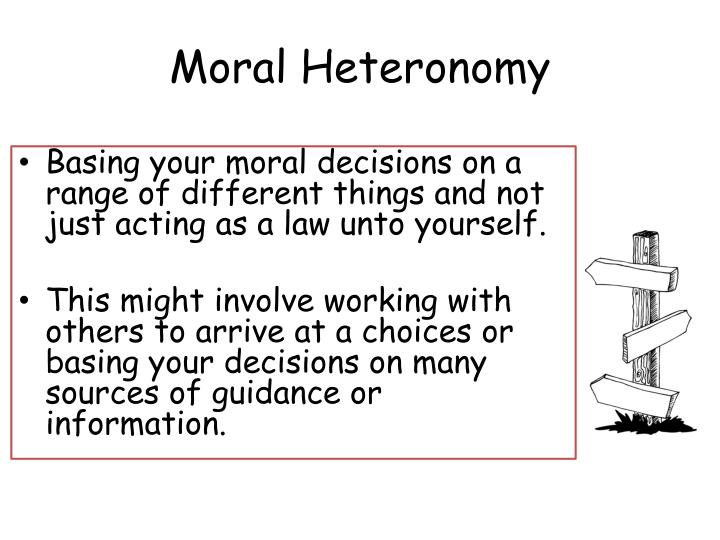 Moral Heteronomy

• Basing your moral decisions on a range of different things and not just acting as a law unto yourself.

• This might involve working with others to arrive at a choices or basing your decisions on many sources of guidance or information.